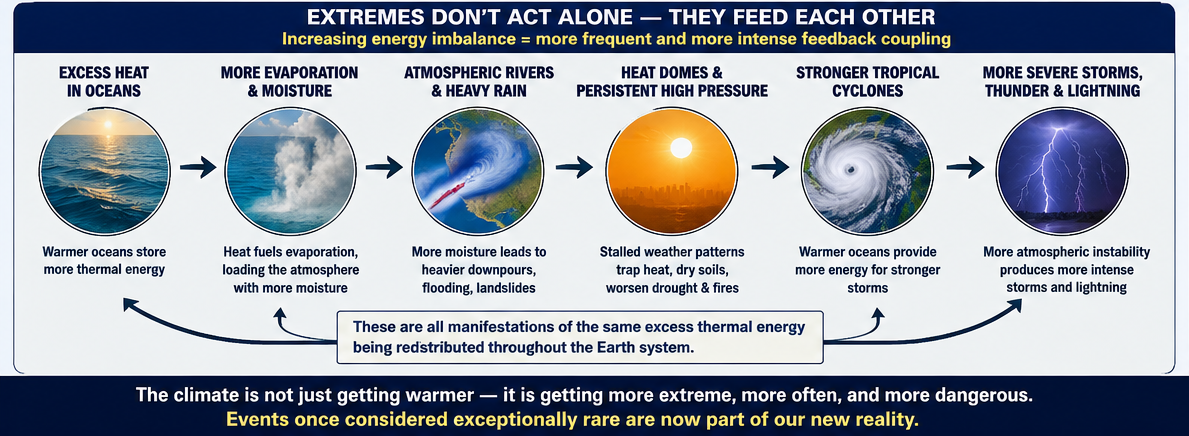 EXTREMES DON'T ACT ALONE — THEY FEED EACH OTHER

Increasing energy imbalance = more frequent and more intense feedback coupling

EXCESS HEAT IN OCEANS

Warmer oceans store more thermal energy

MORE EVAPORATION & MOISTURE

Heat fuels evaporation, loading the atmosphere with more moisture

ATMOSPHERIC RIVERS & HEAVY RAIN

More moisture leads to heavier downpours, flooding, landslides

HEAT DOMES & PERSISTENT HIGH PRESSURE

Stalled weather patterns trap heat, dry soils, worsen drought & fires

STRONGER TROPICAL CYCLONES

Warmer oceans provide more energy for stronger storms

MORE SEVERE STORMS, THUNDER & LIGHTNING

More atmospheric instability produces more intense storms and lightning

These are all manifestations of the same excess thermal energy being redstributed throughout the Earth system.

The climate is not just getting warmer — it is getting more extreme, more often, and more dangerous.

Events once considered exceptionally rare are now part of our new reality.